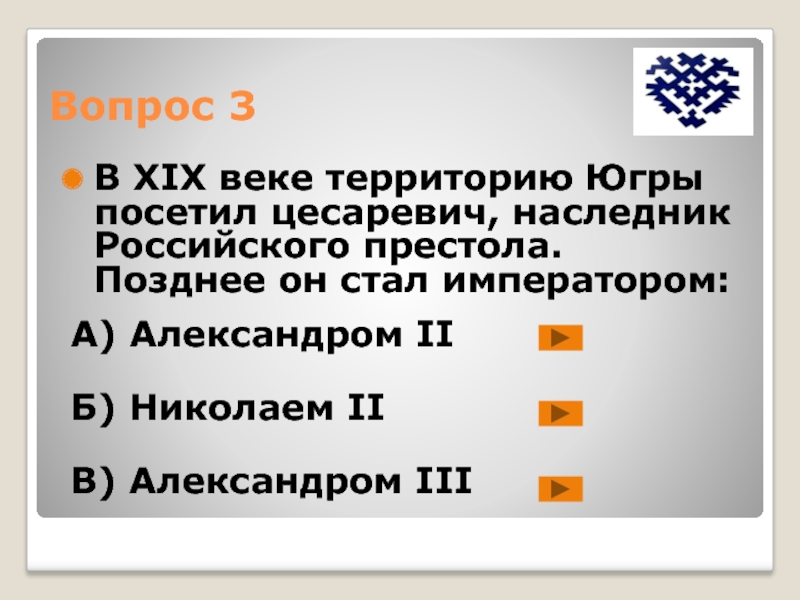 Вопрос 3

В XIX веке территорию Югры посетил цесаревич, наследник Российского престола. Позднее он стал императором:

А) Александром II

Б) Николаем II

В) Александром III